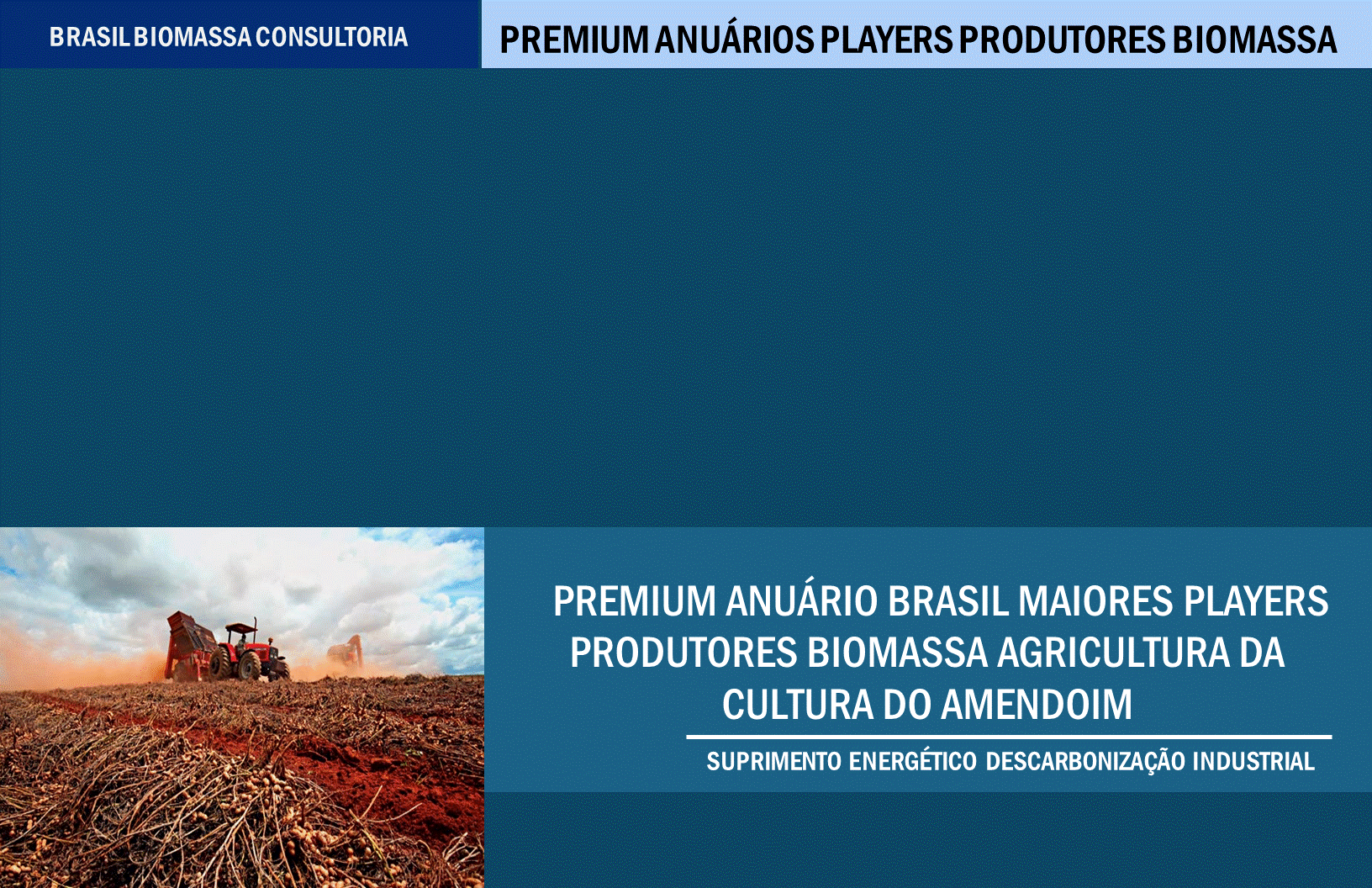 BRASIL BIOMASSA CONSULTORIA

PREMIUM ANUÁRIOS PLAYERS PRODUTORES BIOMASSA

PREMIUM ANUÁRIO BRASIL MAIORES PLAYERS PRODUTORES BIOMASSA AGRICULTURA DA CULTURA DO AMENDOIM

SUPRIMENTO ENERGÉTICO DESCARBONIZAÇÃO INDUSTRIAL